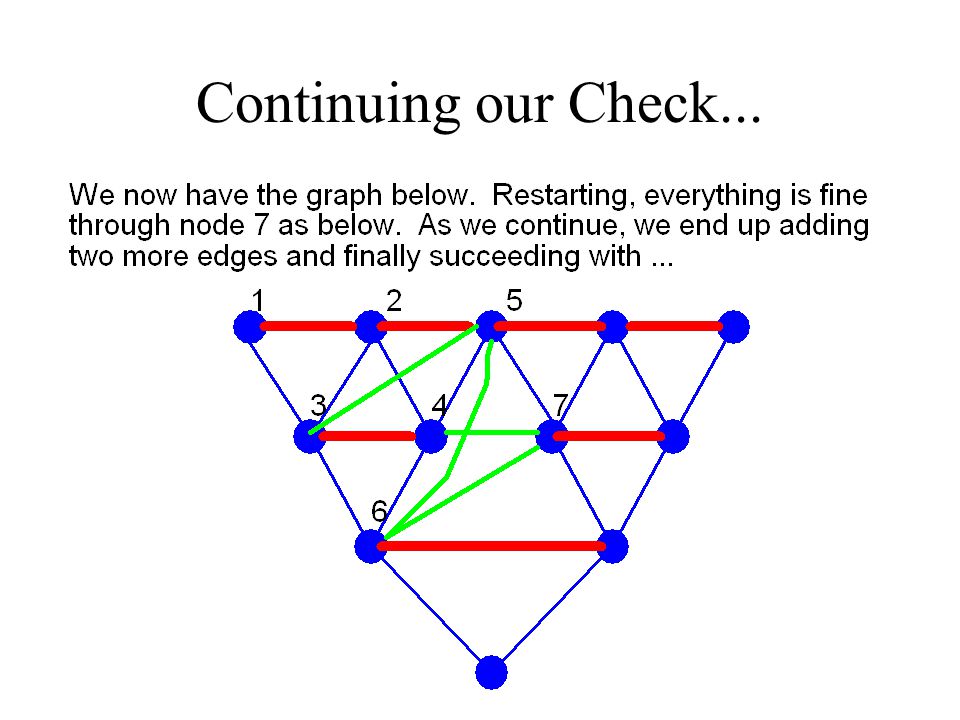 Continuing our Check...

We now have the graph below. Restarting, everything is fine through node 7 as below. As we continue, we end up adding two more edges and finally succeeding with ...

1
2
5
3
4
7
6